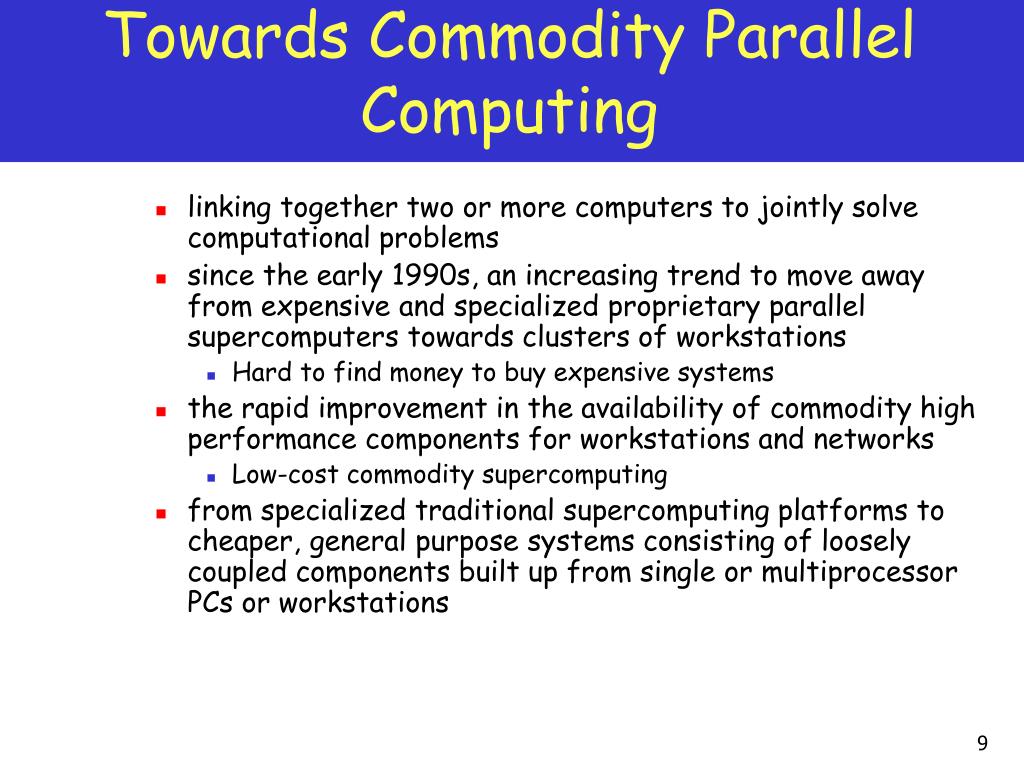 Towards Commodity Parallel Computing

- linking together two or more computers to jointly solve computational problems
- since the early 1990s, an increasing trend to move away from expensive and specialized proprietary parallel supercomputers towards clusters of workstations
  - Hard to find money to buy expensive systems
- the rapid improvement in the availability of commodity high performance components for workstations and networks
  - Low-cost commodity supercomputing
- from specialized traditional supercomputing platforms to cheaper, general purpose systems consisting of loosely coupled components built up from single or multiprocessor PCs or workstations

9